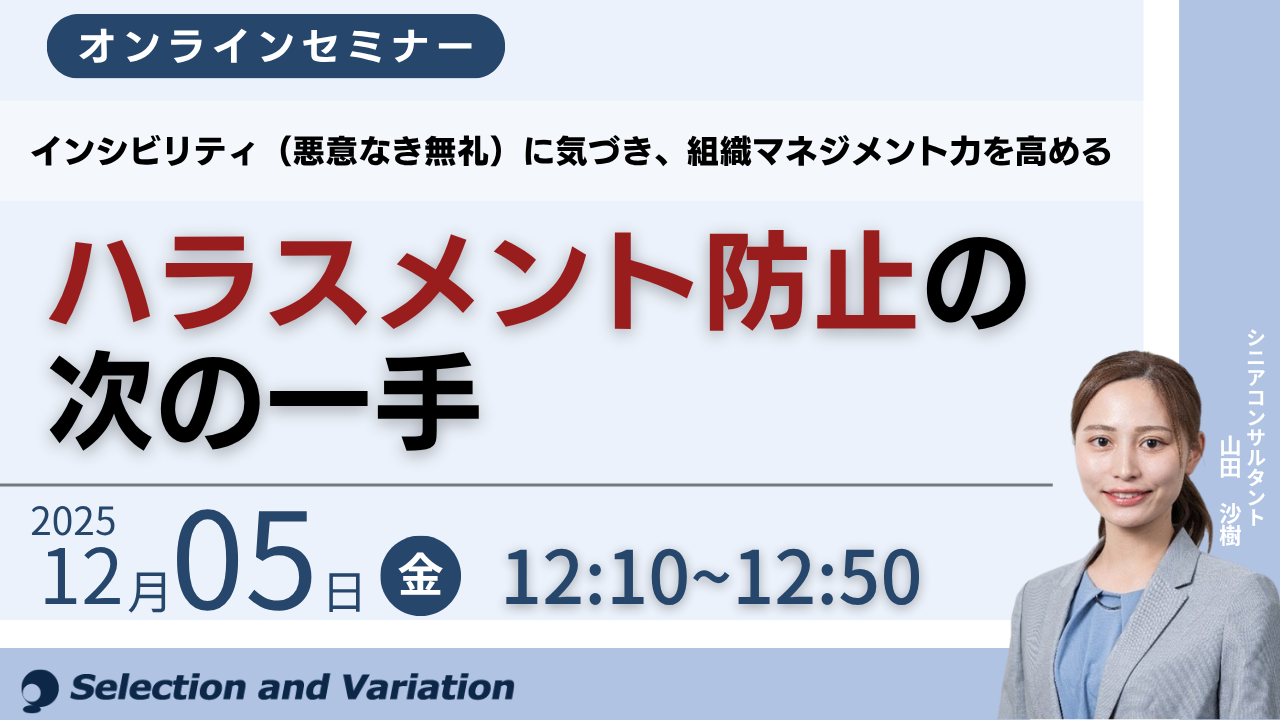 オンラインセミナー

インシビリティ（悪意なき無礼）に気づき、組織マネジメント力を高める

ハラスメント防止の次の一手

2025
12月05日 金 12:10~12:50

シニアコンサルタント
山田 沙樹

Selection and Variation